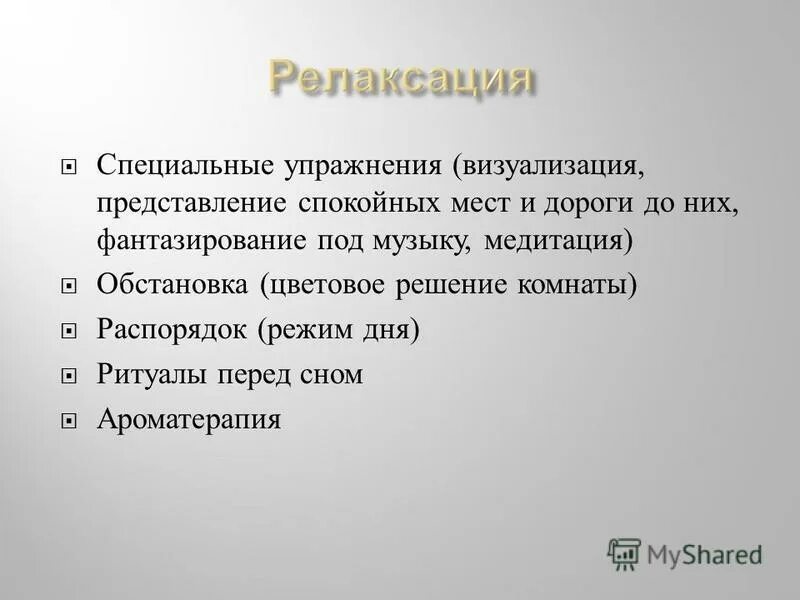 Релаксация

Специальные упражнения (визуализация, представление спокойных мест и дороги до них, фантазирование под музыку, медитация)

Обстановка (цветовое решение комнаты)

Распорядок (режим дня)

Ритуалы перед сном

Ароматерапия

MyShared